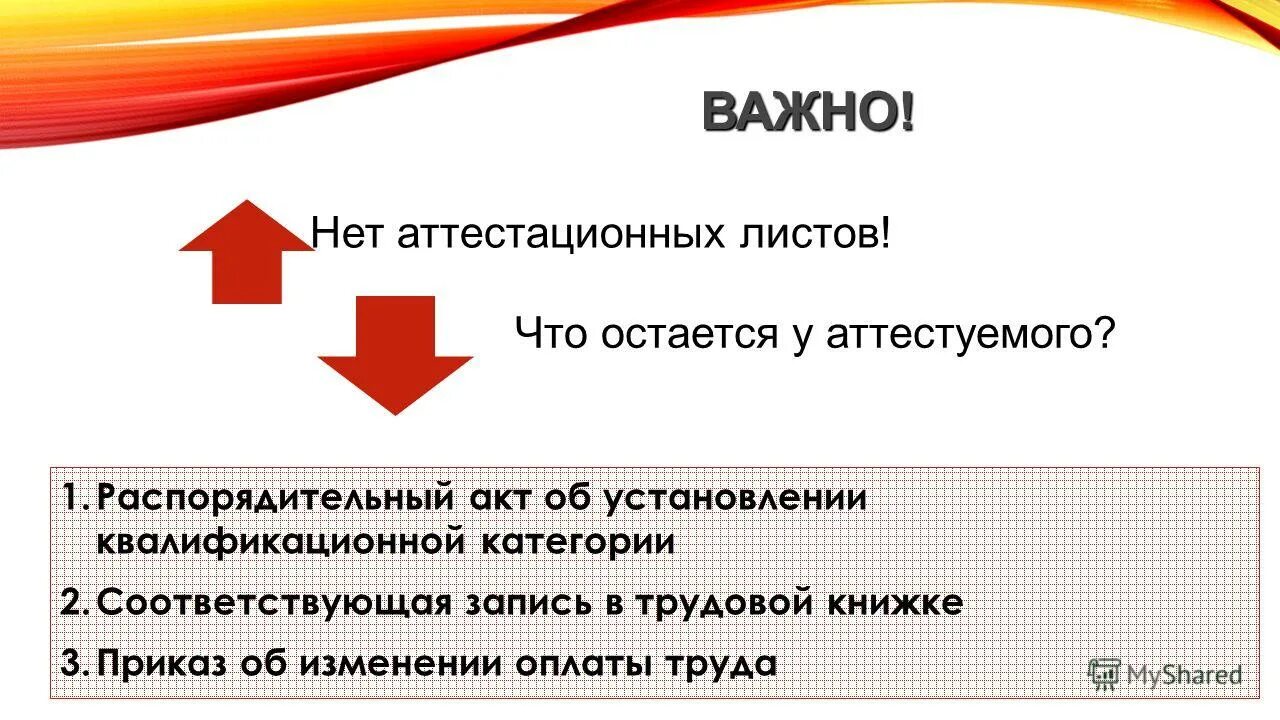 ВАЖНО!

Нет аттестационных листов!

Что остается у аттестуемого?

1. Распорядительный акт об установлении квалификационной категории
2. Соответствующая запись в трудовой книжке
3. Приказ об изменении оплаты труда

MyShared